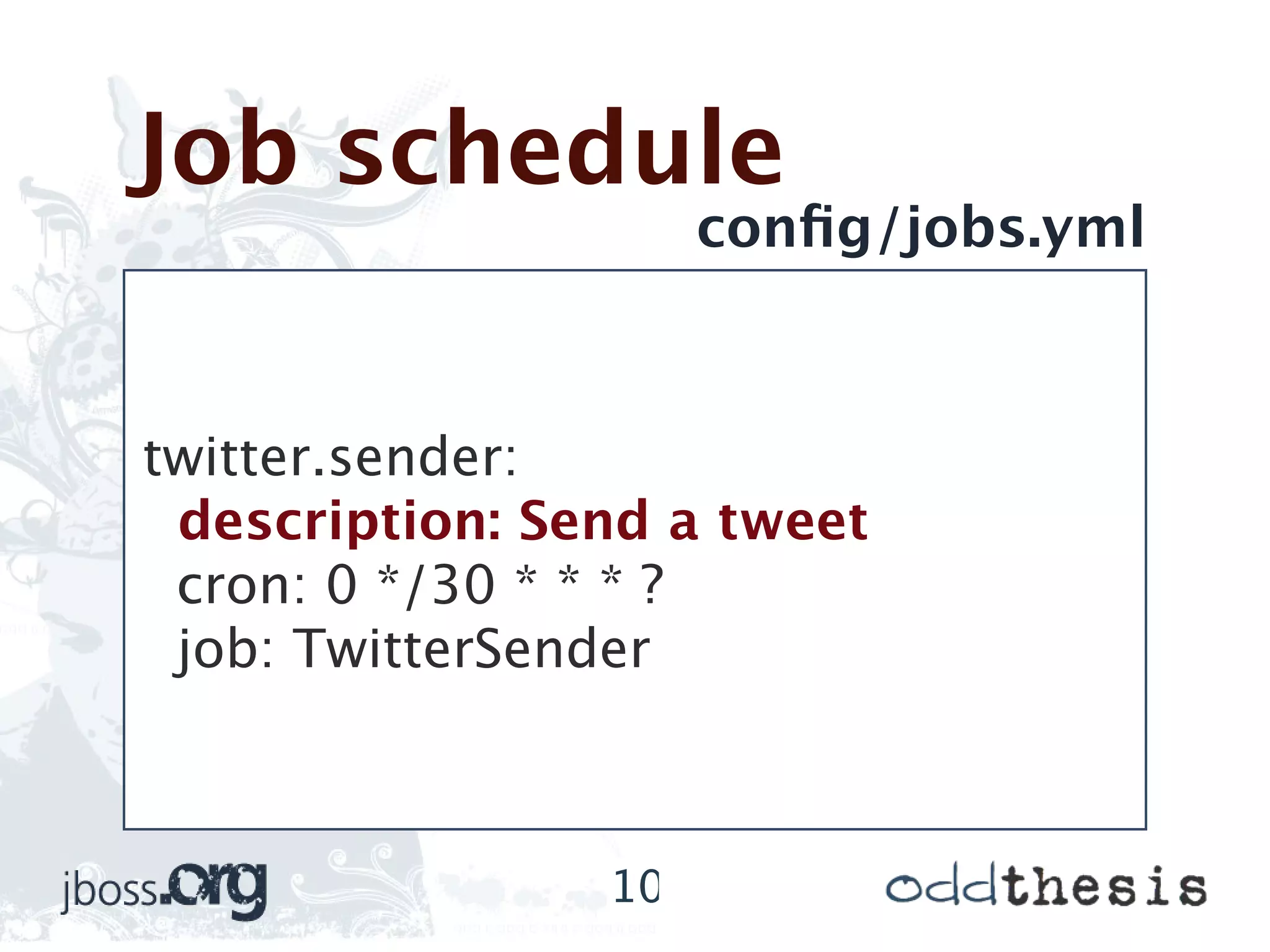 Job schedule

config/jobs.yml

twitter.sender:
  description: Send a tweet
  cron: 0 */30 * * * ?
  job: TwitterSender

jboss.org

10

oddthesis